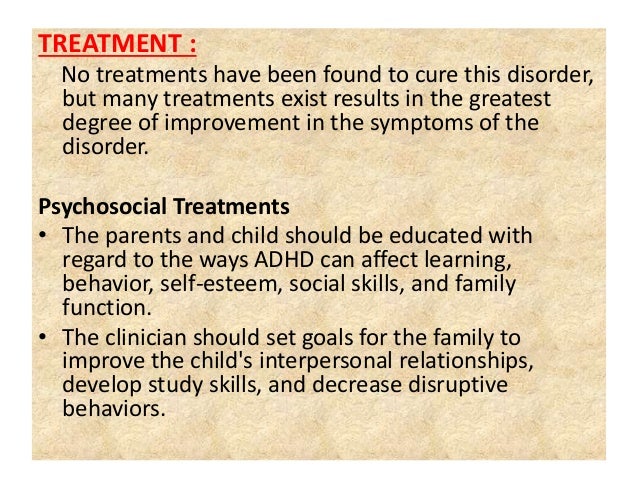 TREATMENT :

No treatments have been found to cure this disorder, but many treatments exist results in the greatest degree of improvement in the symptoms of the disorder.

Psychosocial Treatments

• The parents and child should be educated with regard to the ways ADHD can affect learning, behavior, self-esteem, social skills, and family function.

• The clinician should set goals for the family to improve the child's interpersonal relationships, develop study skills, and decrease disruptive behaviors.